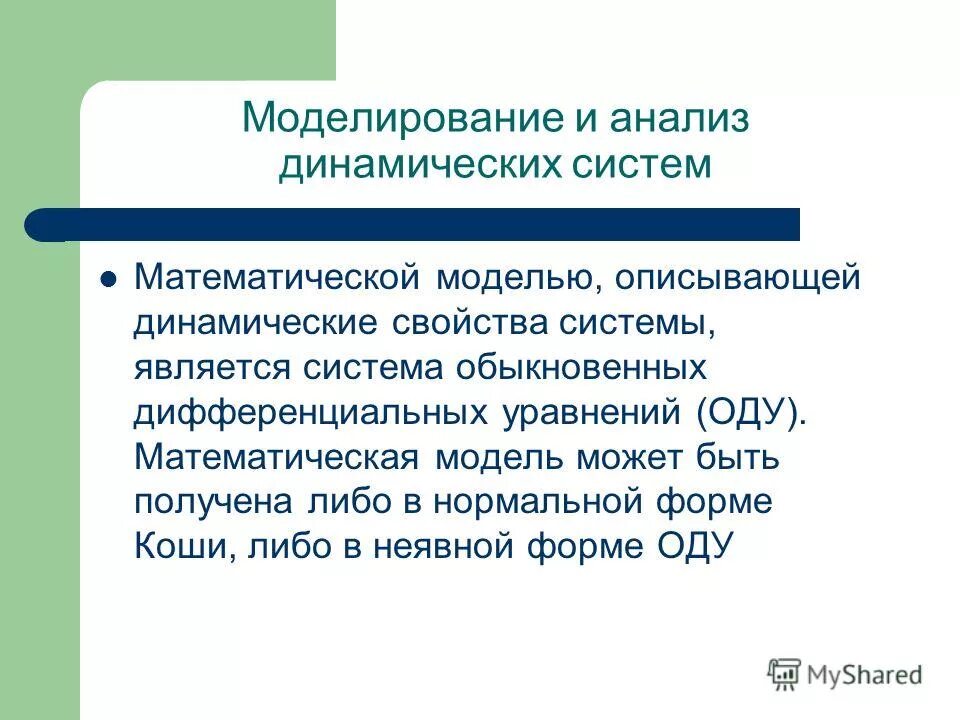 Моделирование и анализ динамических систем

Математической моделью, описывающей динамические свойства системы, является система обыкновенных дифференциальных уравнений (ОДУ). Математическая модель может быть получена либо в нормальной форме Коши, либо в неявной форме ОДУ

MyShared